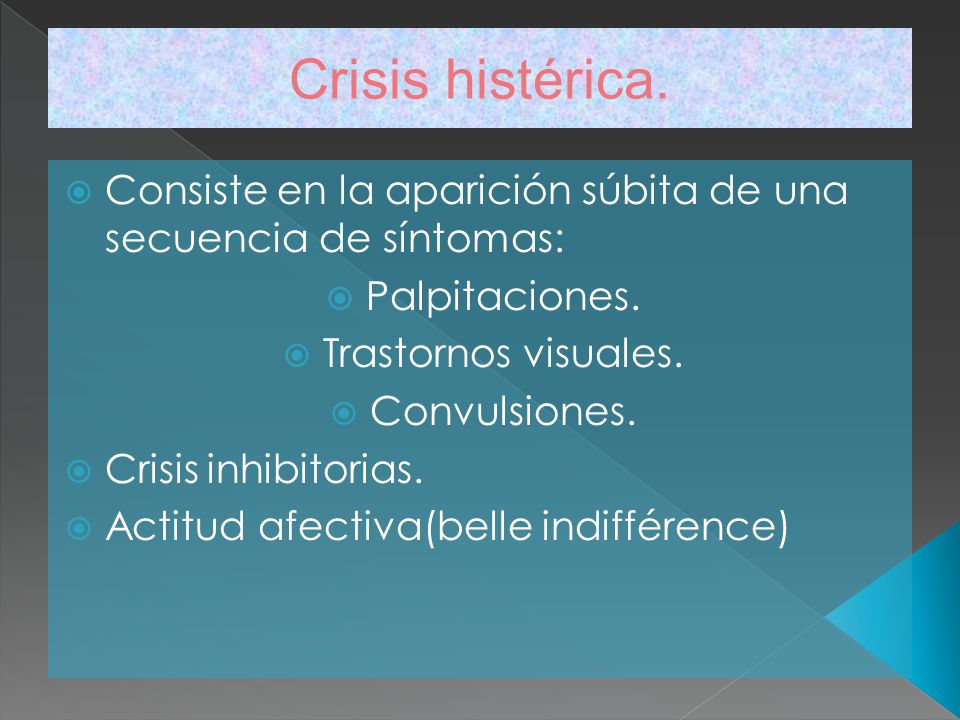 Crisis histérica.

Consiste en la aparición súbita de una secuencia de síntomas:

Palpitaciones.

Trastornos visuales.

Convulsiones.

Crisis inhibitorias.

Actitud afectiva(belle indifférence)